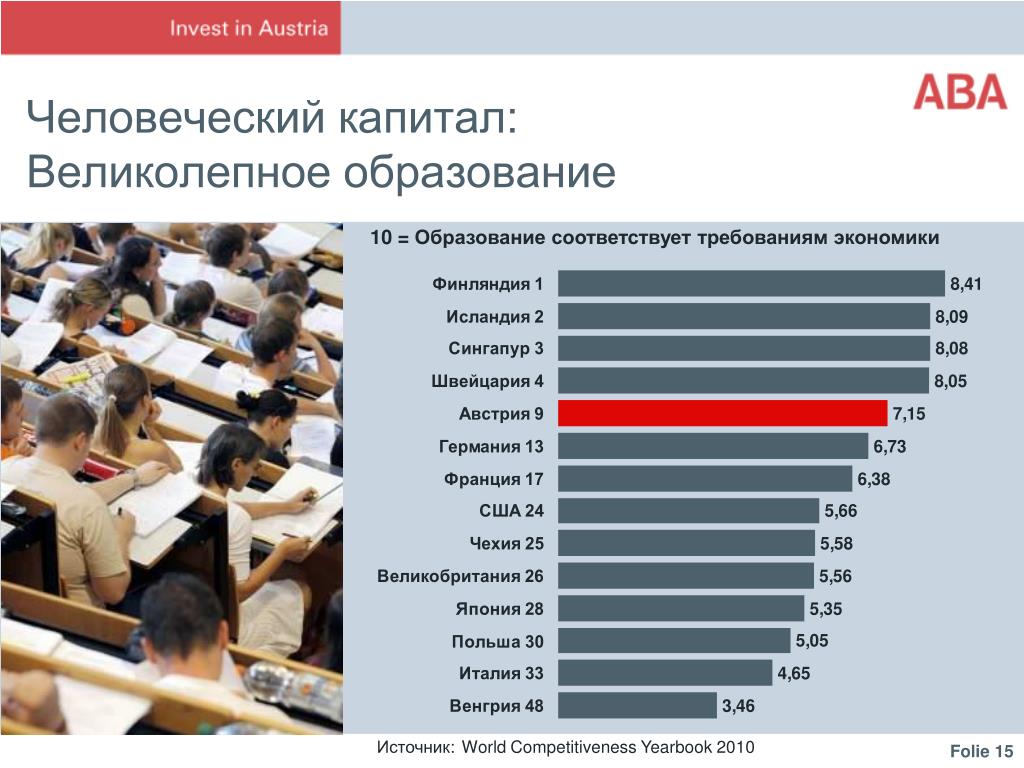 Invest in Austria

ABA

Человеческий капитал:
Великолепное образование

10 = Образование соответствует требованиям экономики

Финляндия 1 8,41
Исландия 2 8,09
Сингапур 3 8,08
Швейцария 4 8,05
Австрия 9 7,15
Германия 13 6,73
Франция 17 6,38
США 24 5,66
Чехия 25 5,58
Великобритания 26 5,56
Япония 28 5,35
Польша 30 5,05
Италия 33 4,65
Венгрия 48 3,46

Источник: World Competitiveness Yearbook 2010

Folie 15